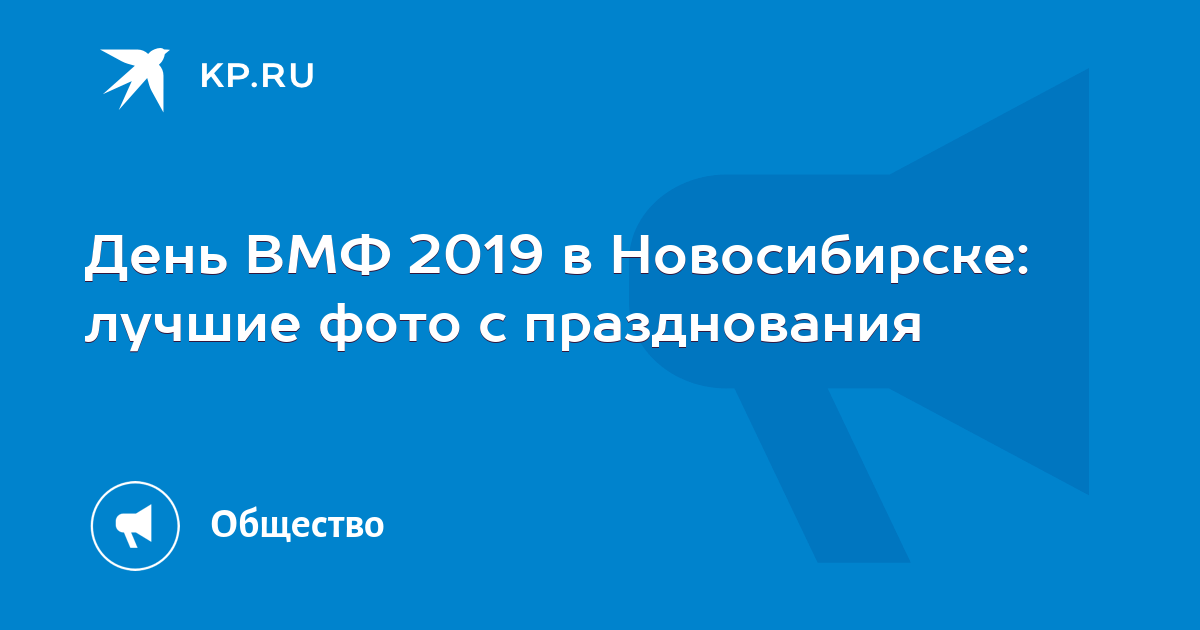 KP.RU

День ВМФ 2019 в Новосибирске: лучшие фото с празднования

Общество